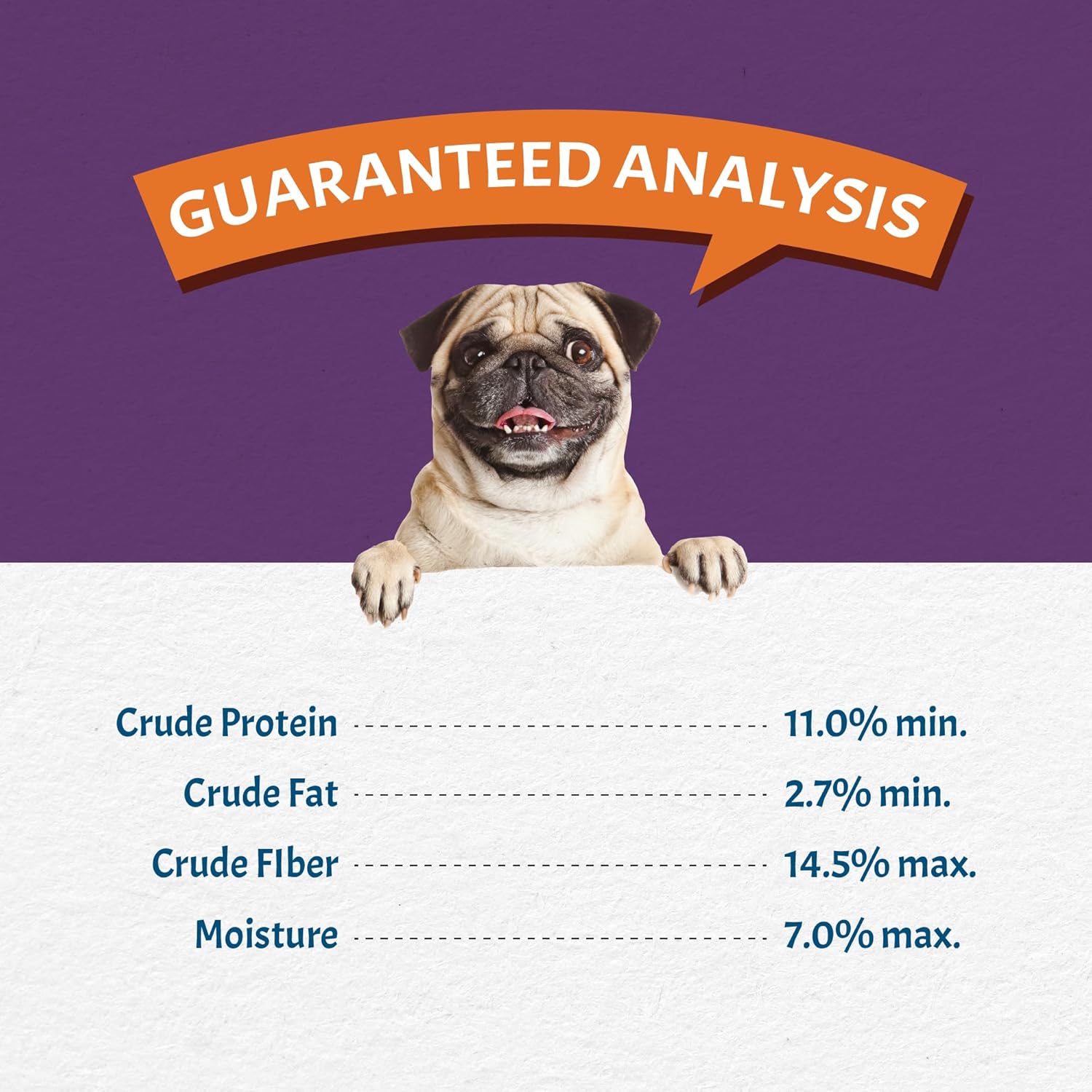 GUARANTEED ANALYSIS

Crude Protein 11.0% min.
Crude Fat 2.7% min.
Crude FIber 14.5% max.
Moisture 7.0% max.